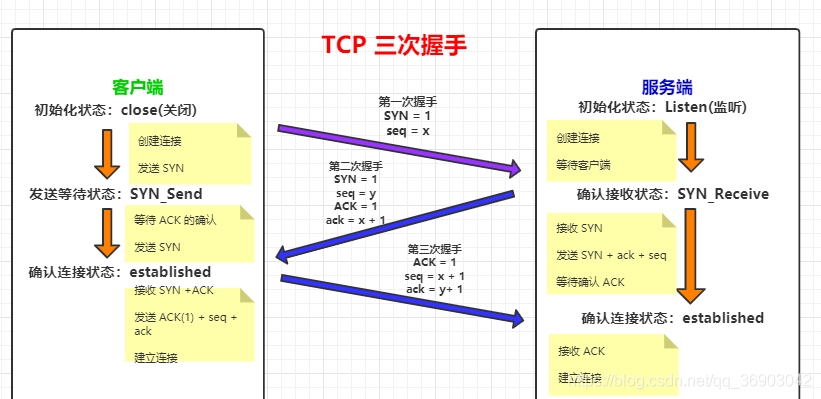 TCP 三次握手

客户端

初始化状态：close(关闭)

创建连接

发送 SYN

发送等待状态：SYN_Send

等待 ACK 的确认

发送 SYN

确认连接状态：established

接收 SYN +ACK

发送 ACK(1) + seq + ack

建立连接

第一次握手
SYN = 1
seq = x

第二次握手
SYN = 1
seq = y
ACK = 1
ack = x + 1

第三次握手
ACK = 1
seq = x + 1
ack = y+ 1

服务端

初始化状态：Listen(监听)

创建连接

等待客户端

确认接收状态：SYN_Receive

接收 SYN

发送 SYN + ack + seq

等待确认 ACK

确认连接状态：established

接收 ACK

建立连接

https://blog.csdn.net/qq_36903042